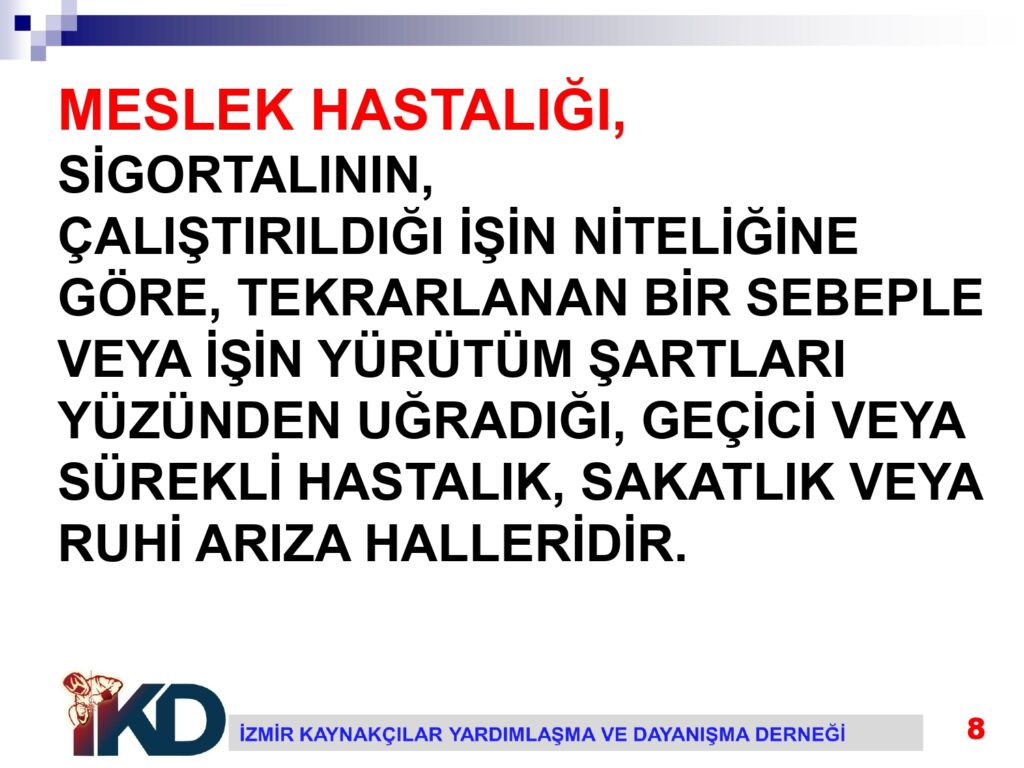 MESLEK HASTALIĞI,
SİGORTALININ,
ÇALIŞTIRILDIĞI İŞİN NİTELİĞİNE GÖRE, TEKRARLANAN BİR SEBEPLE VEYA İŞİN YÜRÜTÜM ŞARTLARI YÜZÜNDEN UĞRADIĞI, GEÇİCİ VEYA SÜREKLİ HASTALIK, SAKATLIK VEYA RUHİ ARIZA HALLERİDİR.

İKD

İZMİR KAYNAKÇILAR YARDIMLAŞMA VE DAYANIŞMA DERNEĞİ

8